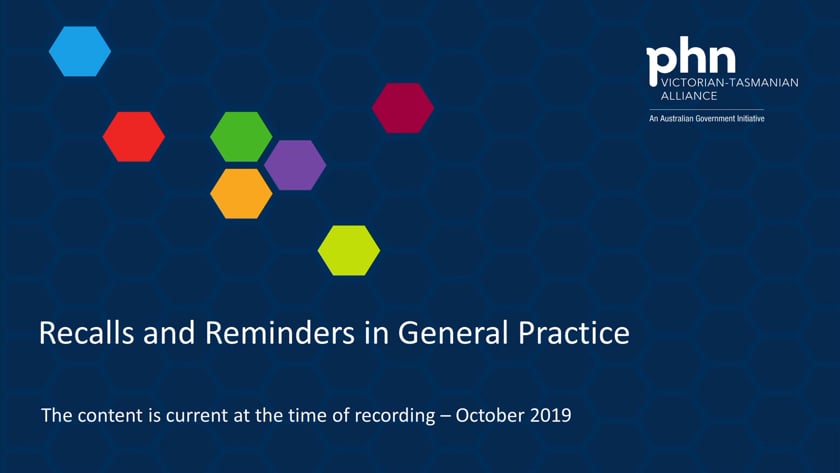 phn
VICTORIAN-TASMANIAN ALLIANCE
An Australian Government Initiative

Recalls and Reminders in General Practice

The content is current at the time of recording – October 2019